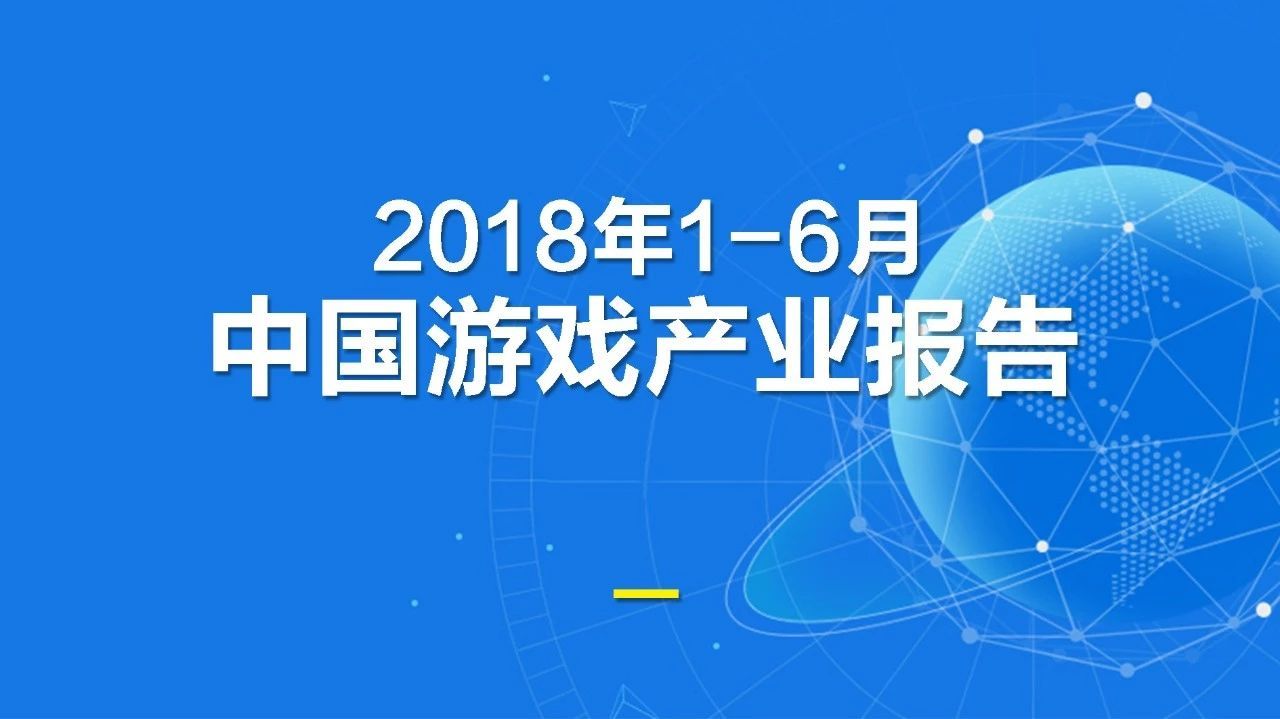 2018年1-6月
中国游戏产业报告